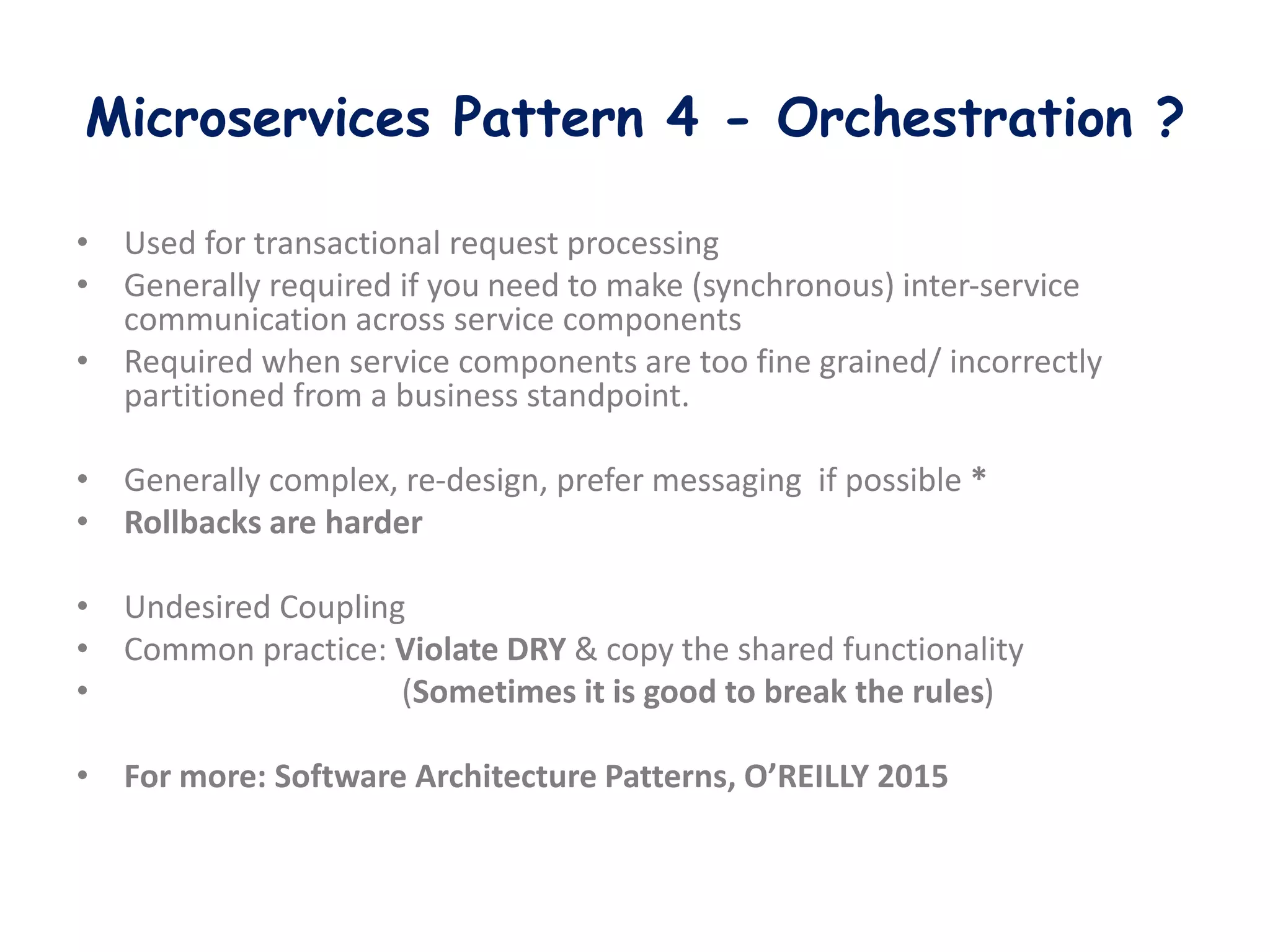 Microservices Pattern 4 - Orchestration ?

• Used for transactional request processing
• Generally required if you need to make (synchronous) inter-service communication across service components
• Required when service components are too fine grained/ incorrectly partitioned from a business standpoint.

• Generally complex, re-design, prefer messaging if possible *
• Rollbacks are harder

• Undesired Coupling
• Common practice: Violate DRY & copy the shared functionality
• (Sometimes it is good to break the rules)

• For more: Software Architecture Patterns, O'REILLY 2015